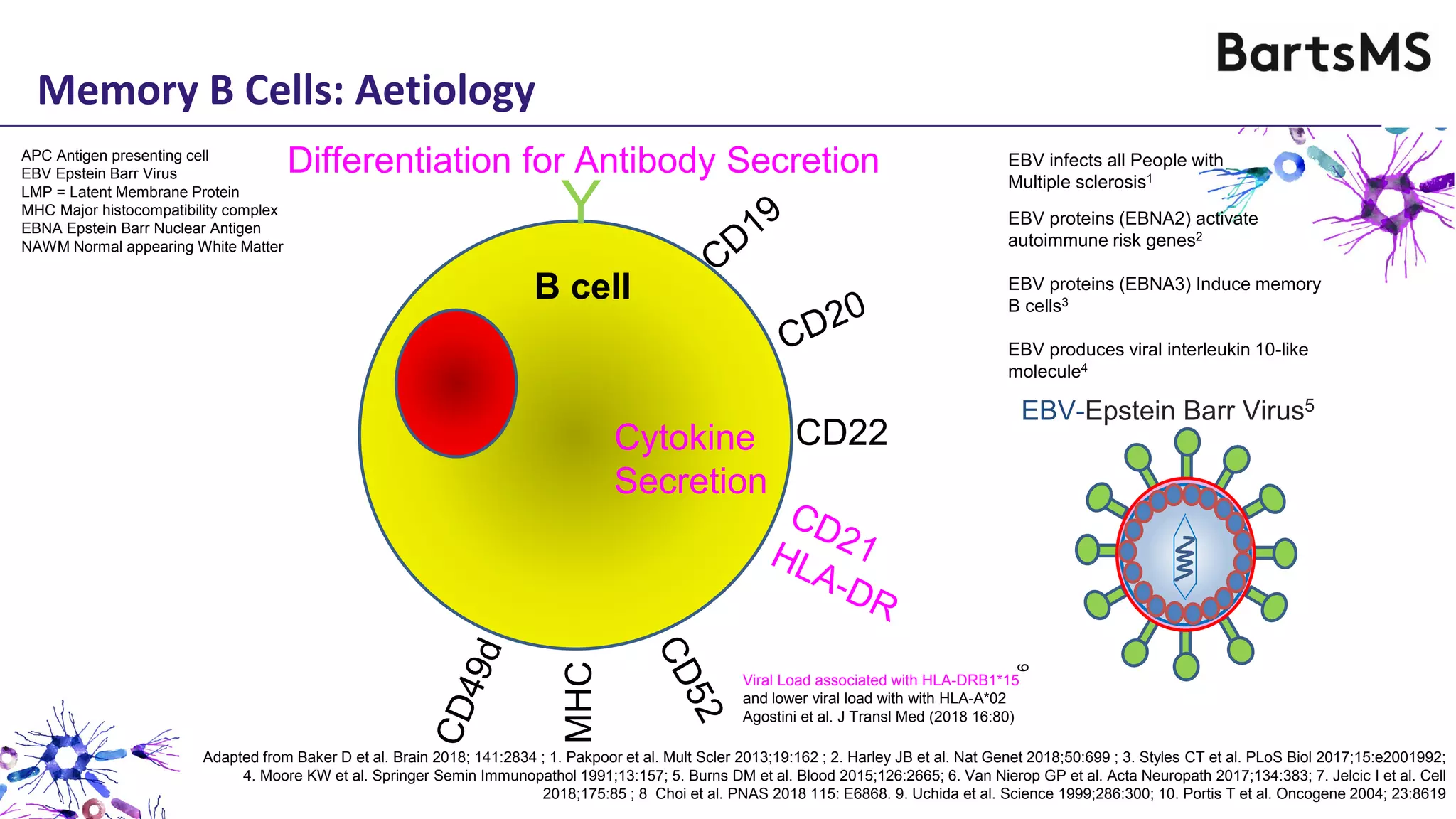 BartsMS

Memory B Cells: Aetiology

APC Antigen presenting cell
EBV Epstein Barr Virus
LMP = Latent Membrane Protein
MHC Major histocompatibility complex
EBNA Epstein Barr Nuclear Antigen
NAWM Normal appearing White Matter

Differentiation for Antibody Secretion

B cell

CD19

CD20

CD22

Cytokine Secretion

CD21
HLA-DR

CD52

MHC

CD49d

EBV infects all People with Multiple sclerosis$^1$

EBV proteins (EBNA2) activate autoimmune risk genes$^2$

EBV proteins (EBNA3) Induce memory B cells$^3$

EBV produces viral interleukin 10-like molecule$^4$

EBV-Epstein Barr Virus$^5$

Viral Load associated with HLA-DRB1*15$^6$
and lower viral load with with HLA-A*02
Agostini et al. J Transl Med (2018 16:80)

Adapted from Baker D et al. Brain 2018; 141:2834 ; 1. Pakpoor et al. Mult Scler 2013;19:162 ; 2. Harley JB et al. Nat Genet 2018;50:699 ; 3. Styles CT et al. PLoS Biol 2017;15:e2001992; 4. Moore KW et al. Springer Semin Immunopathol 1991;13:157; 5. Burns DM et al. Blood 2015;126:2665; 6. Van Nierop GP et al. Acta Neuropath 2017;134:383; 7. Jelcic I et al. Cell 2018;175:85 ; 8 Choi et al. PNAS 2018 115: E6868. 9. Uchida et al. Science 1999;286:300; 10. Portis T et al. Oncogene 2004; 23:8619